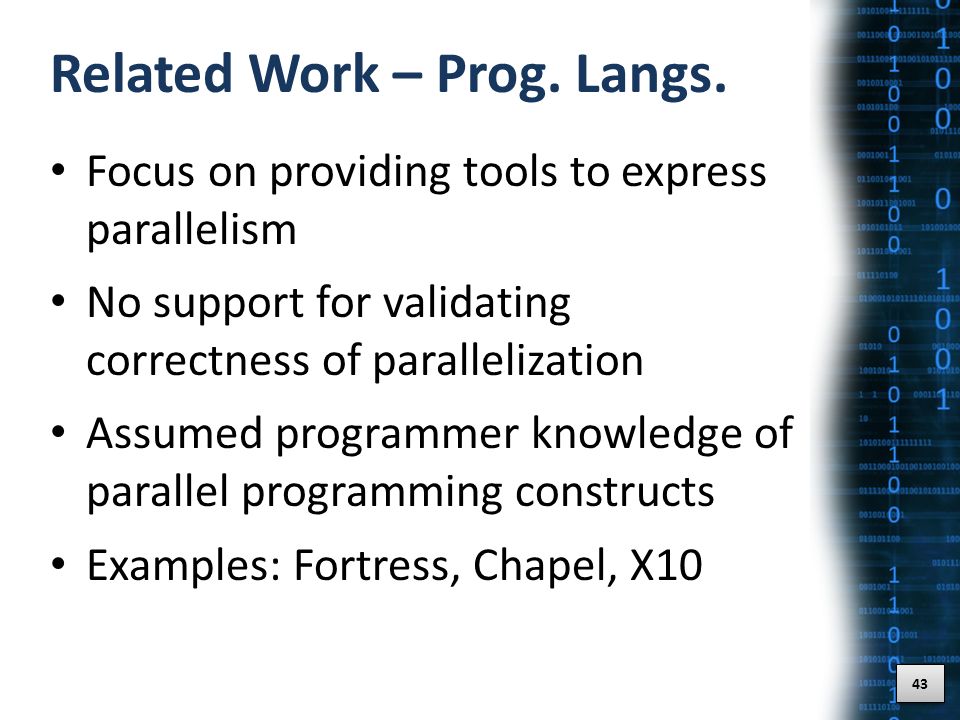 Related Work – Prog. Langs.

• Focus on providing tools to express parallelism

• No support for validating correctness of parallelization

• Assumed programmer knowledge of parallel programming constructs

• Examples: Fortress, Chapel, X10

43